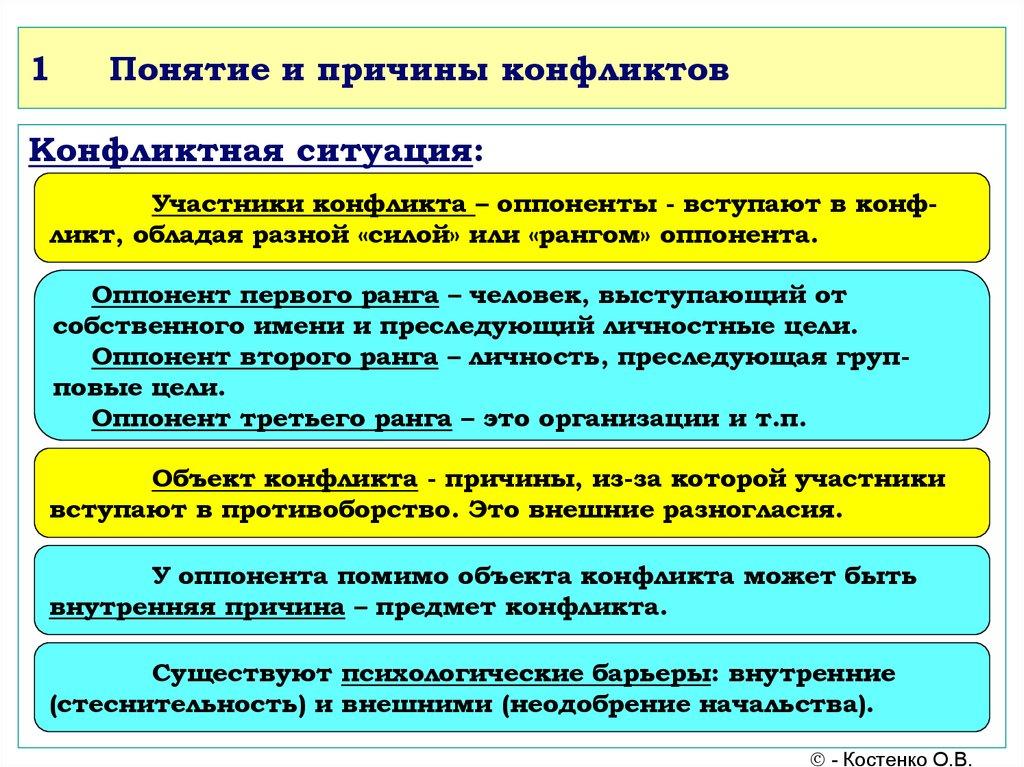 1 Понятие и причины конфликтов

Конфликтная ситуация:

Участники конфликта – оппоненты - вступают в конфликт, обладая разной «силой» или «рангом» оппонента.

Оппонент первого ранга – человек, выступающий от собственного имени и преследующий личностные цели.
Оппонент второго ранга – личность, преследующая групповые цели.
Оппонент третьего ранга – это организации и т.п.

Объект конфликта - причины, из-за которой участники вступают в противоборство. Это внешние разногласия.

У оппонента помимо объекта конфликта может быть внутренняя причина – предмет конфликта.

Существуют психологические барьеры: внутренние (стеснительность) и внешними (неодобрение начальства).

© - Костенко О.В.